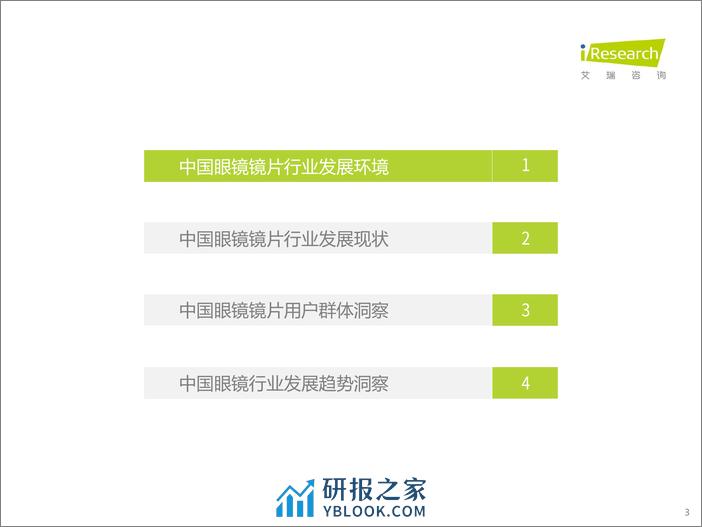 iResearch
艾瑞咨询

中国眼镜镜片行业发展环境 1

中国眼镜镜片行业发展现状 2

中国眼镜镜片用户群体洞察 3

中国眼镜行业发展趋势洞察 4

研报之家
YBLOOK.COM

3